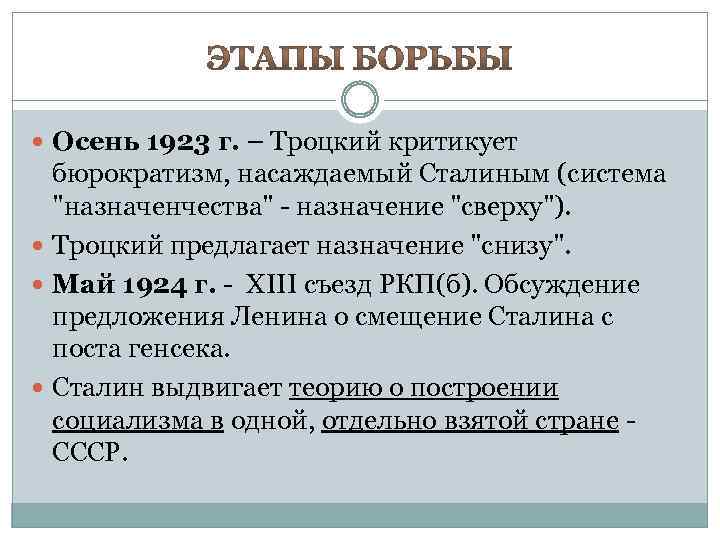 ЭТАПЫ БОРЬБЫ

Осень 1923 г. – Троцкий критикует бюрократизм, насаждаемый Сталиным (система "назначенчества" - назначение "сверху").

Троцкий предлагает назначение "снизу".

Май 1924 г. - XIII съезд РКП(б). Обсуждение предложения Ленина о смещение Сталина с поста генсека.

Сталин выдвигает теорию о построении социализма в одной, отдельно взятой стране - СССР.